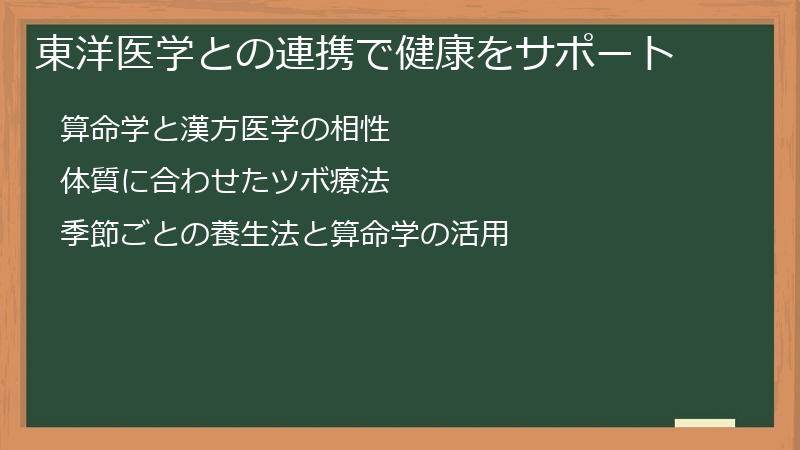 東洋医学との連携で健康をサポート

算命学と漢方医学の相性

体質に合わせたツボ療法

季節ごとの養生法と算命学の活用